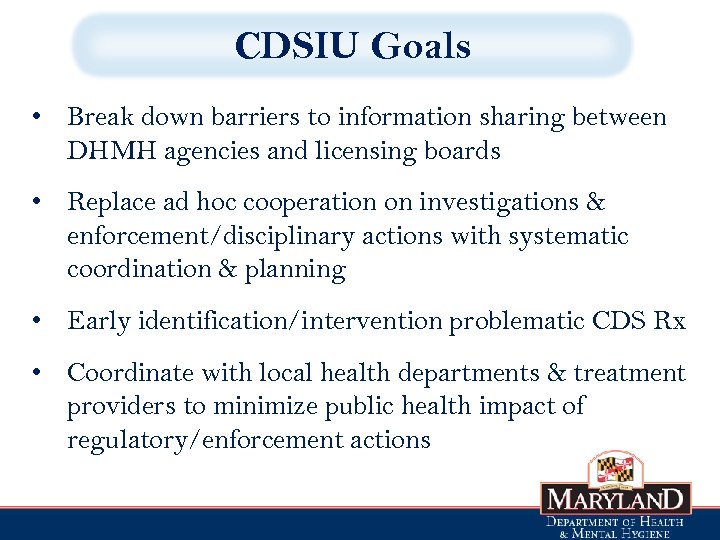 CDSIU Goals

• Break down barriers to information sharing between DHMH agencies and licensing boards

• Replace ad hoc cooperation on investigations & enforcement/disciplinary actions with systematic coordination & planning

• Early identification/intervention problematic CDS Rx

• Coordinate with local health departments & treatment providers to minimize public health impact of regulatory/enforcement actions

MARYLAND
DEPARTMENT OF HEALTH & MENTAL HYGIENE